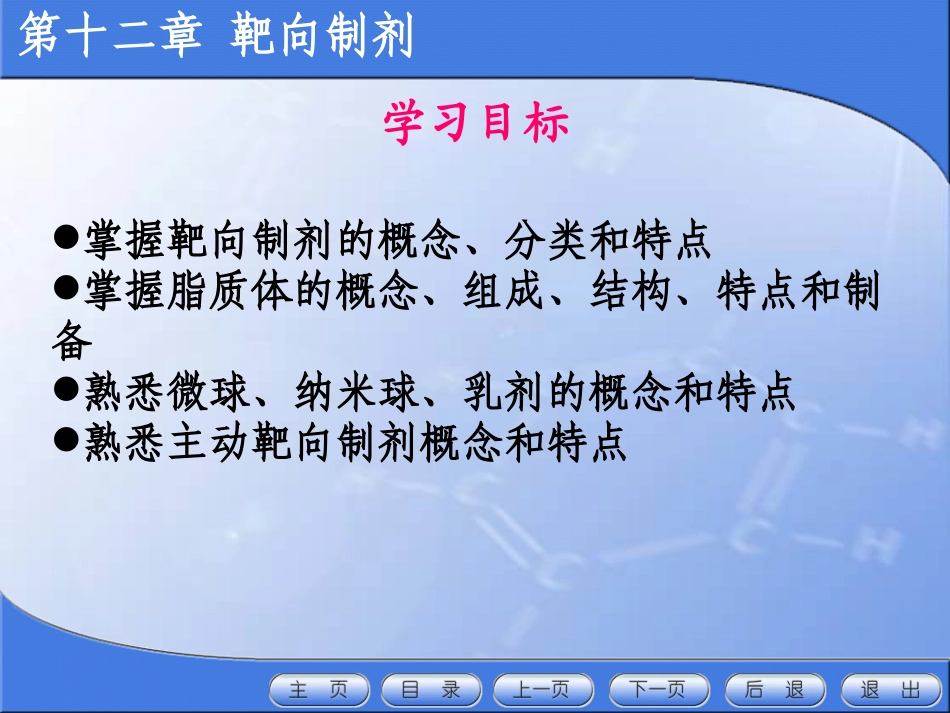 第十二章 靶向制剂

学习目标

●掌握靶向制剂的概念、分类和特点
●掌握脂质体的概念、组成、结构、特点和制备
●熟悉微球、纳米球、乳剂的概念和特点
●熟悉主动靶向制剂概念和特点

主 页 目 录 上一页 下一页 后 退 退 出